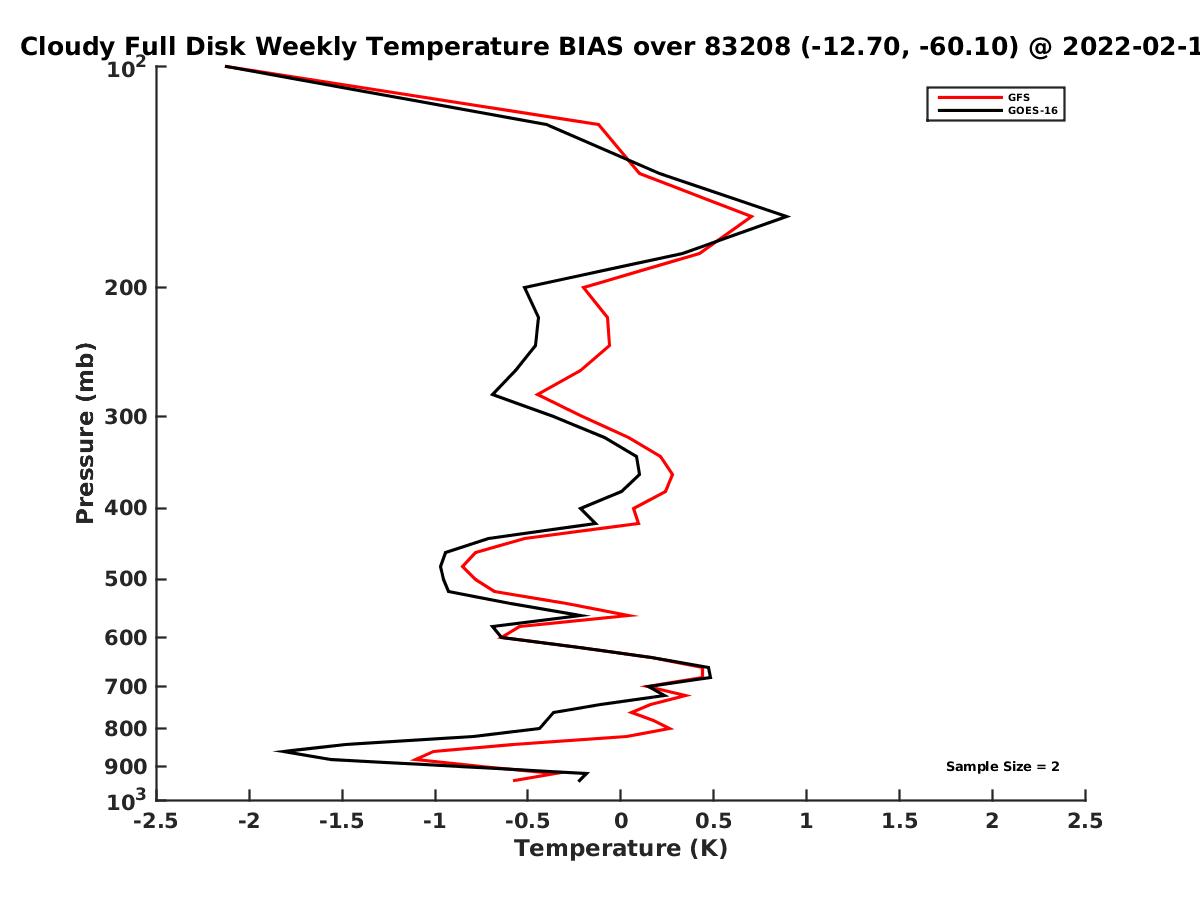 Cloudy Full Disk Weekly Temperature BIAS over 83208 (-12.70, -60.10) @ 2022-02-1

GFS
GOES-16

Pressure (mb)

$10^2$
200
300
400
500
600
700
800
900
$10^3$

Sample Size = 2

-2.5
-2
-1.5
-1
-0.5
0
0.5
1
1.5
2
2.5
Temperature (K)